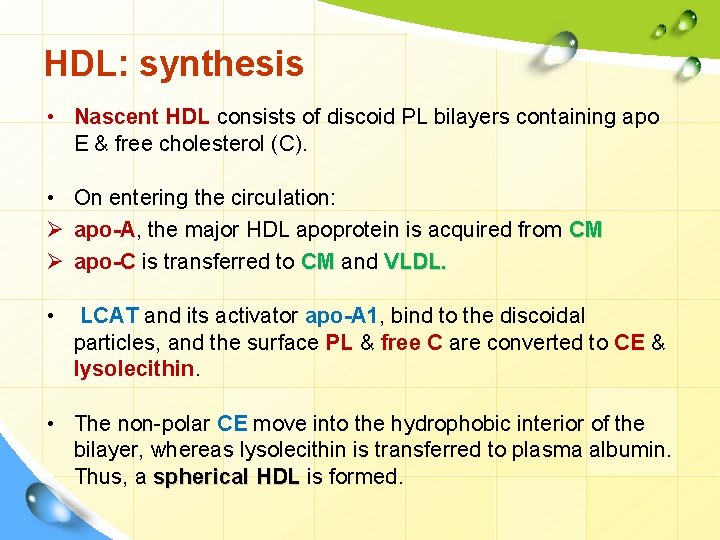 HDL: synthesis

• Nascent HDL consists of discoid PL bilayers containing apo E & free cholesterol (C).

• On entering the circulation:
➢ apo-A, the major HDL apoprotein is acquired from CM
➢ apo-C is transferred to CM and VLDL.

• LCAT and its activator apo-A1, bind to the discoidal particles, and the surface PL & free C are converted to CE & lysolecithin.

• The non-polar CE move into the hydrophobic interior of the bilayer, whereas lysolecithin is transferred to plasma albumin. Thus, a spherical HDL is formed.